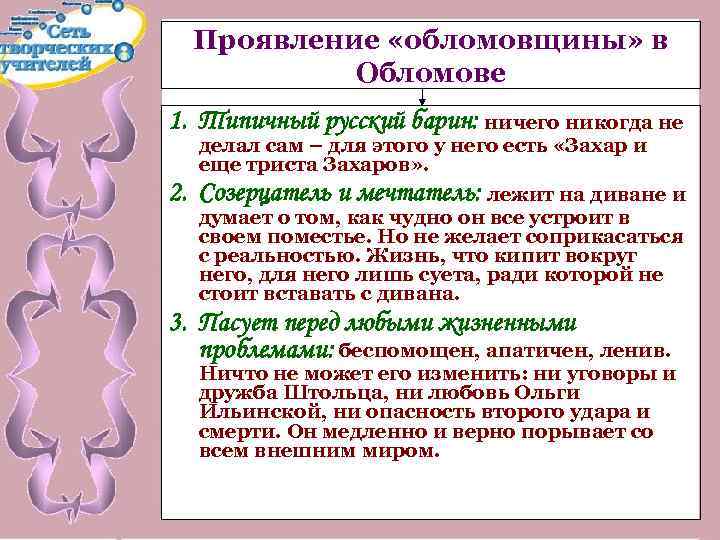 Сеть творческих учителей

Проявление «обломовщины» в Обломове

1. Типичный русский барин: ничего никогда не делал сам – для этого у него есть «Захар и еще триста Захаров».

2. Созерцатель и мечтатель: лежит на диване и думает о том, как чудно он все устроит в своем поместье. Но не желает соприкасаться с реальностью. Жизнь, что кипит вокруг него, для него лишь суета, ради которой не стоит вставать с дивана.

3. Пасует перед любыми жизненными проблемами: беспомощен, апатичен, ленив. Ничто не может его изменить: ни уговоры и дружба Штольца, ни любовь Ольги Ильинской, ни опасность второго удара и смерти. Он медленно и верно порывает со всем внешним миром.